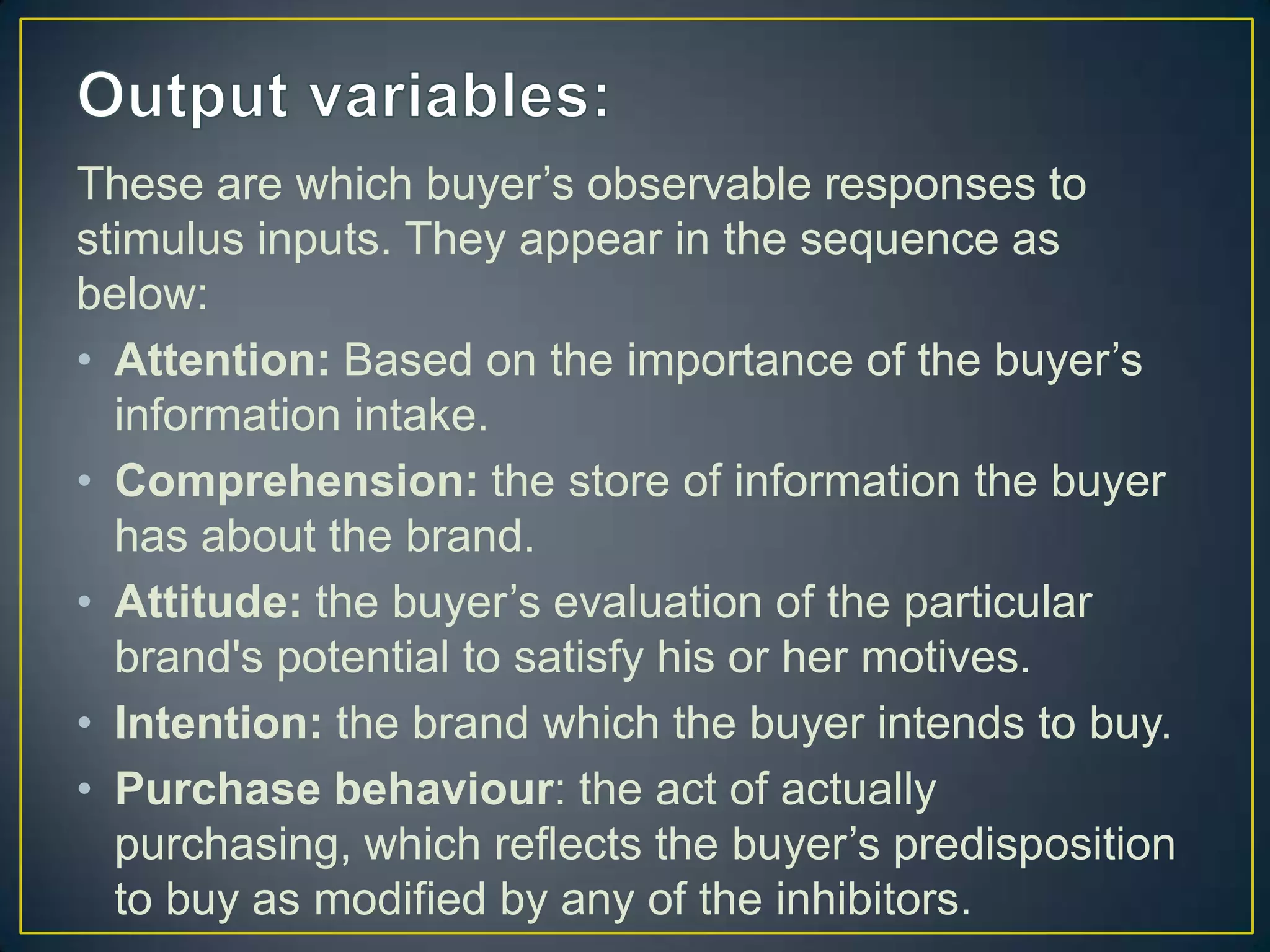 Output variables:

These are which buyer’s observable responses to stimulus inputs. They appear in the sequence as below:

• Attention: Based on the importance of the buyer’s information intake.
• Comprehension: the store of information the buyer has about the brand.
• Attitude: the buyer’s evaluation of the particular brand's potential to satisfy his or her motives.
• Intention: the brand which the buyer intends to buy.
• Purchase behaviour: the act of actually purchasing, which reflects the buyer’s predisposition to buy as modified by any of the inhibitors.